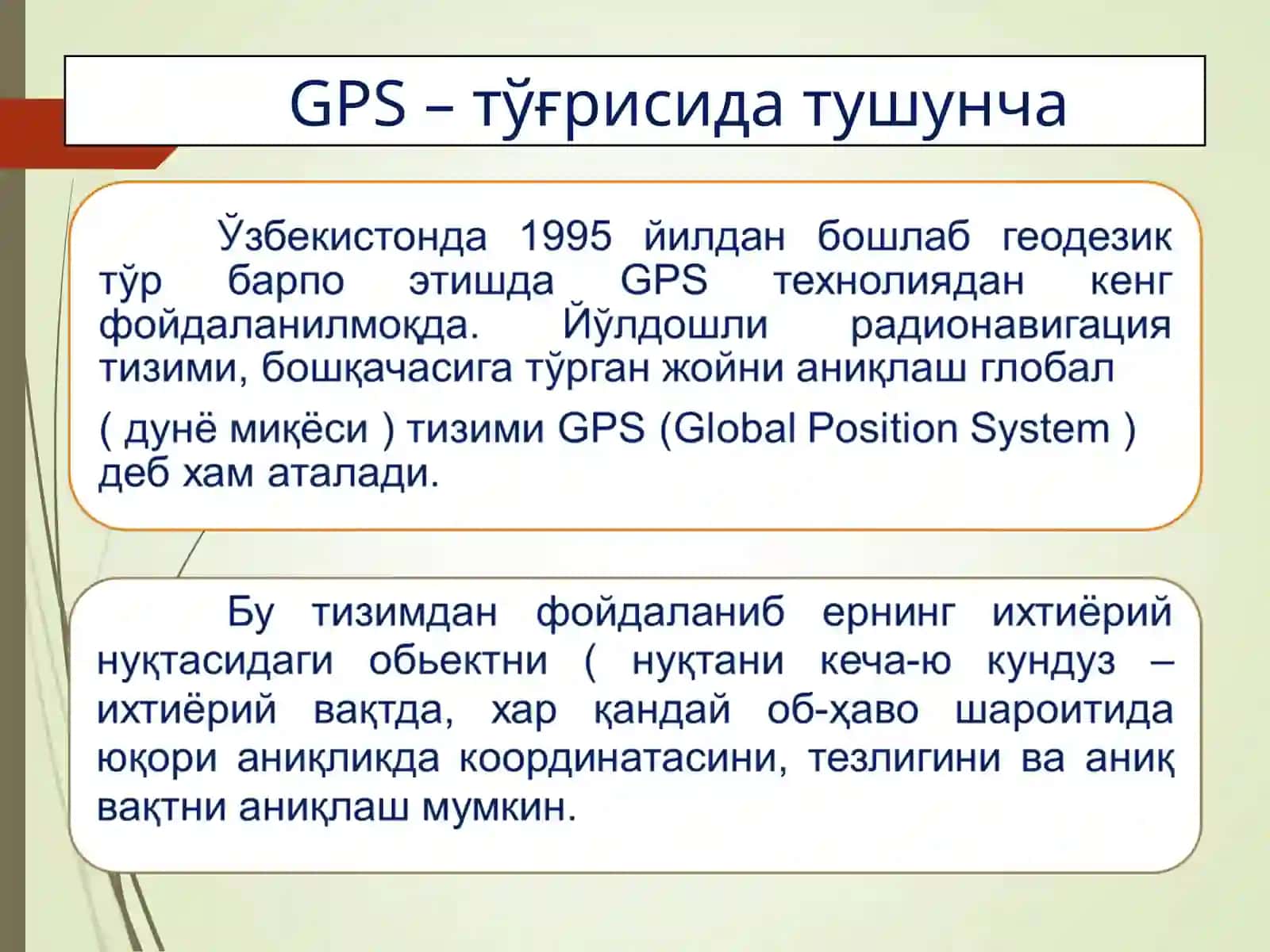 GPS – тўғрисида тушунча

Ўзбекистонда 1995 йилдан бошлаб геодезик тўр барпо этишда GPS технолиядан кенг фойдаланилмоқда. Йўлдошли радионавигация тизими, бошқачасига тўрган жойни аниқлаш глобал

( дунё миқёси ) тизими GPS (Global Position System ) деб хам аталади.

Бу тизимдан фойдаланиб ернинг ихтиёрий нуқтасидаги обьектни ( нуқтани кеча-ю кундуз – ихтиёрий вақтда, хар қандай об-ҳаво шароитида юқори аниқликда координатасини, тезлигини ва аниқ вақтни аниқлаш мумкин.